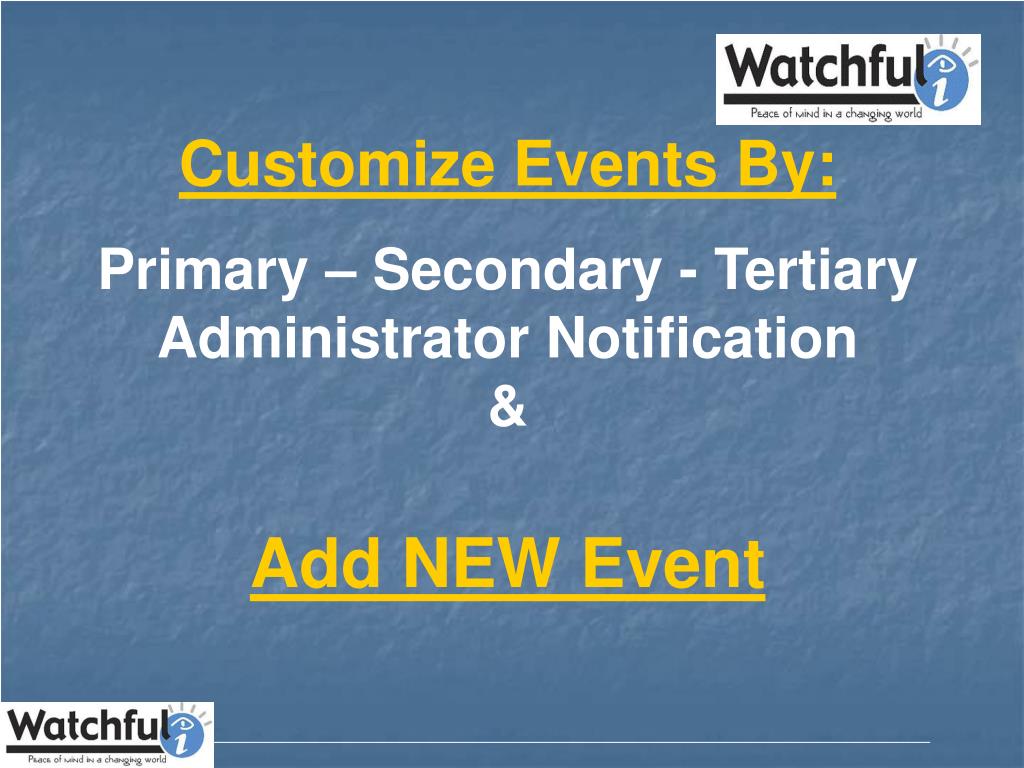 Watchful i
Peace of mind in a changing world

Customize Events By:

Primary – Secondary - Tertiary
Administrator Notification
&

Add NEW Event

Watchful i
Peace of mind in a changing world